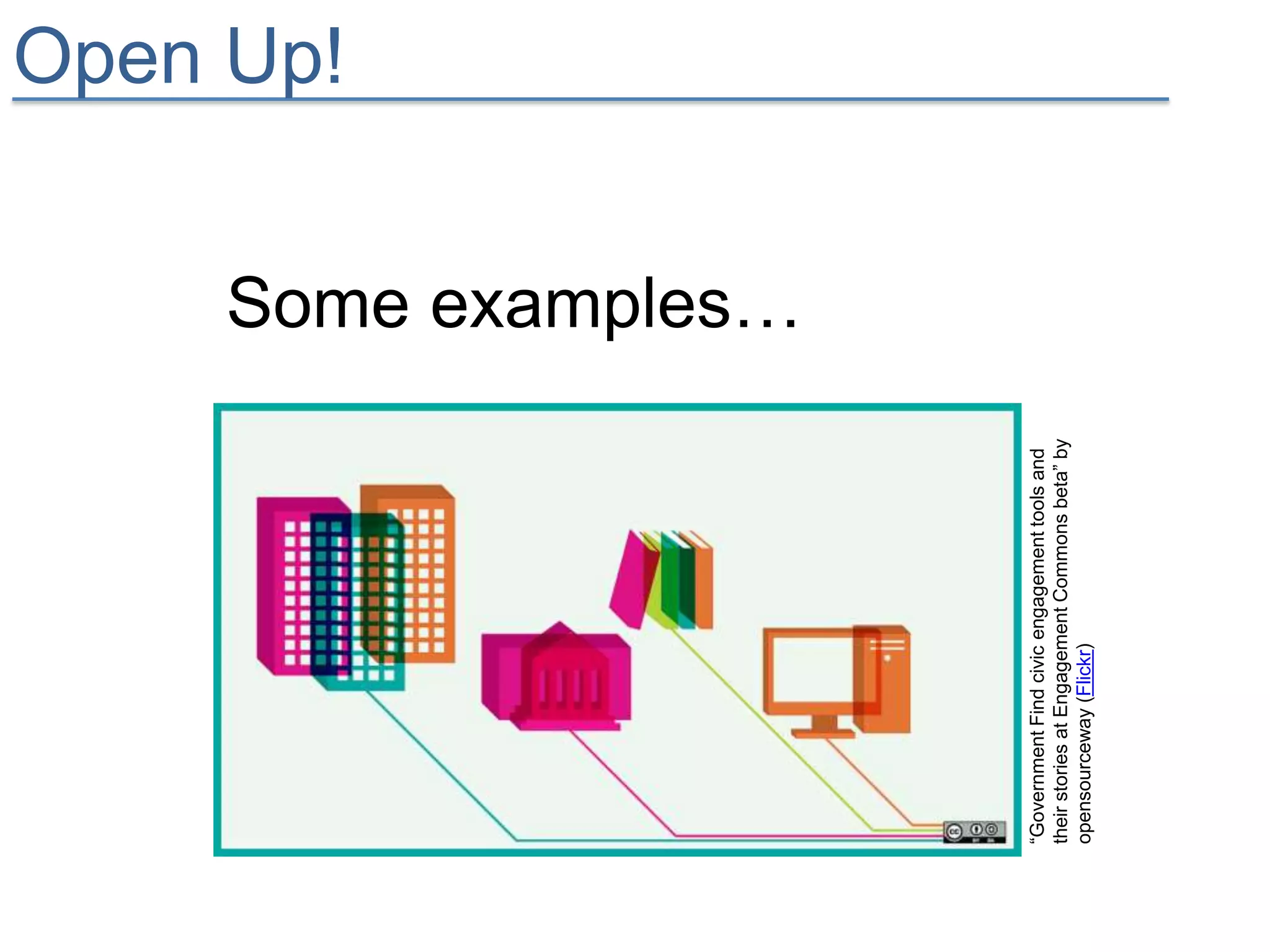 Open Up!

Some examples…

“Government Find civic engagement tools and their stories at Engagement Commons beta” by opensourceway (Flickr)